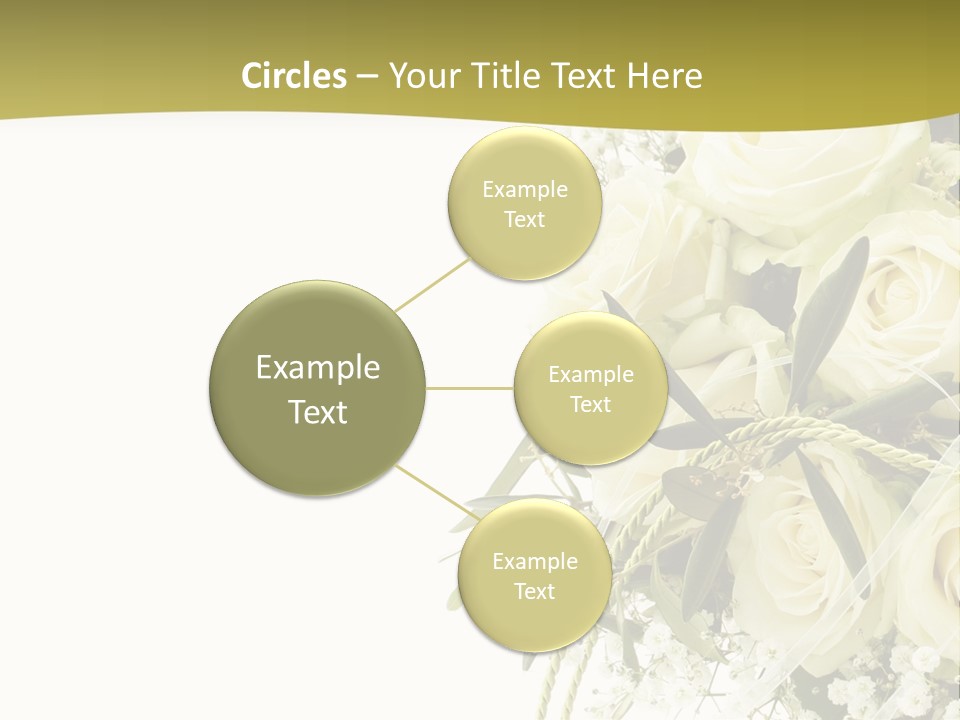 Circles – Your Title Text Here

Example Text

Example Text

Example Text

Example Text